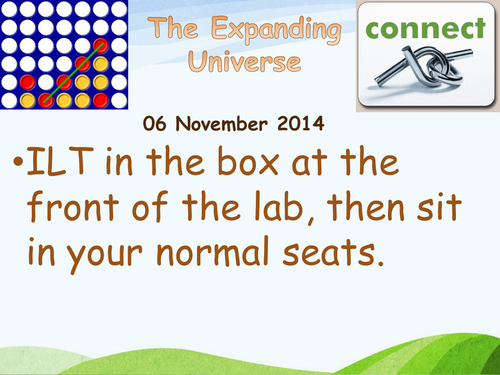 The Expanding Universe

connect

06 November 2014

•ILT in the box at the front of the lab, then sit in your normal seats.